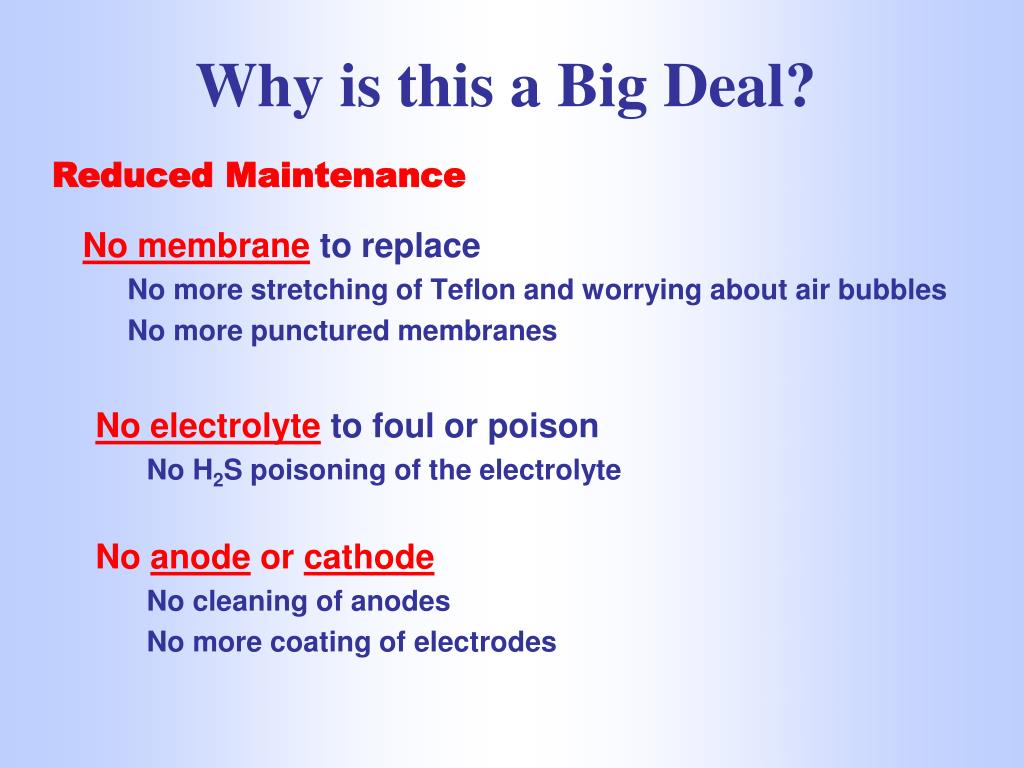 Why is this a Big Deal?

Reduced Maintenance

No membrane to replace

No more stretching of Teflon and worrying about air bubbles

No more punctured membranes

No electrolyte to foul or poison

No $H_2S$ poisoning of the electrolyte

No anode or cathode

No cleaning of anodes

No more coating of electrodes